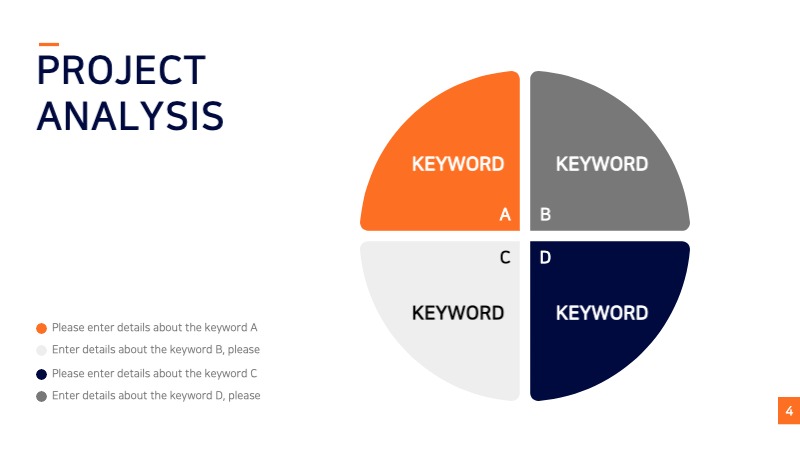 PROJECT ANALYSIS

KEYWORD
A

KEYWORD
B

C
KEYWORD

D
KEYWORD

Please enter details about the keyword A
Enter details about the keyword B, please
Please enter details about the keyword C
Enter details about the keyword D, please

4